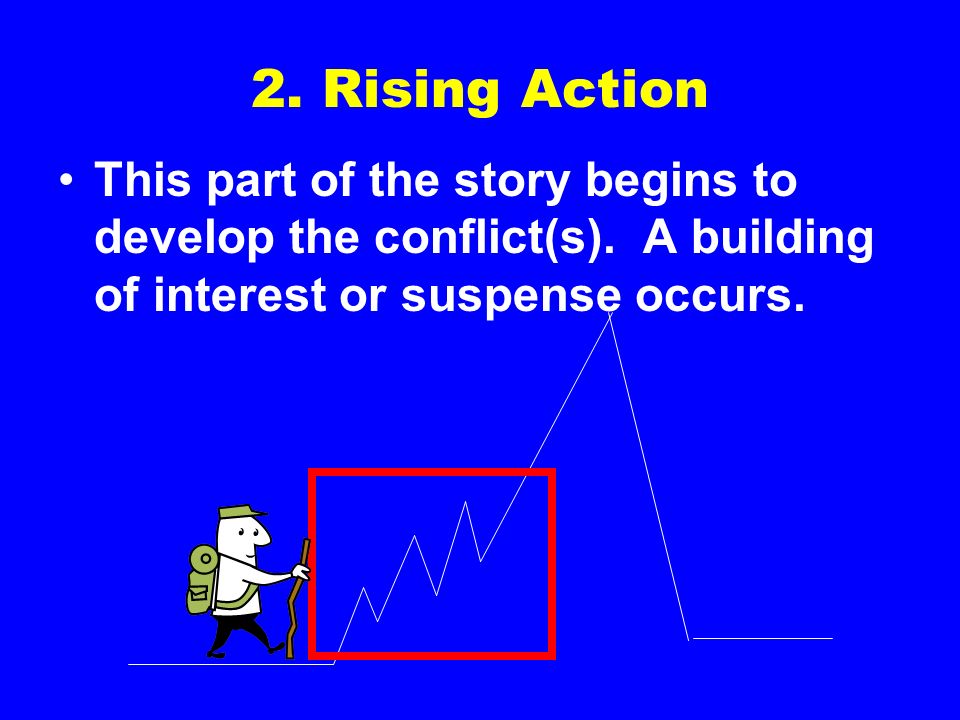 2. Rising Action

• This part of the story begins to develop the conflict(s). A building of interest or suspense occurs.